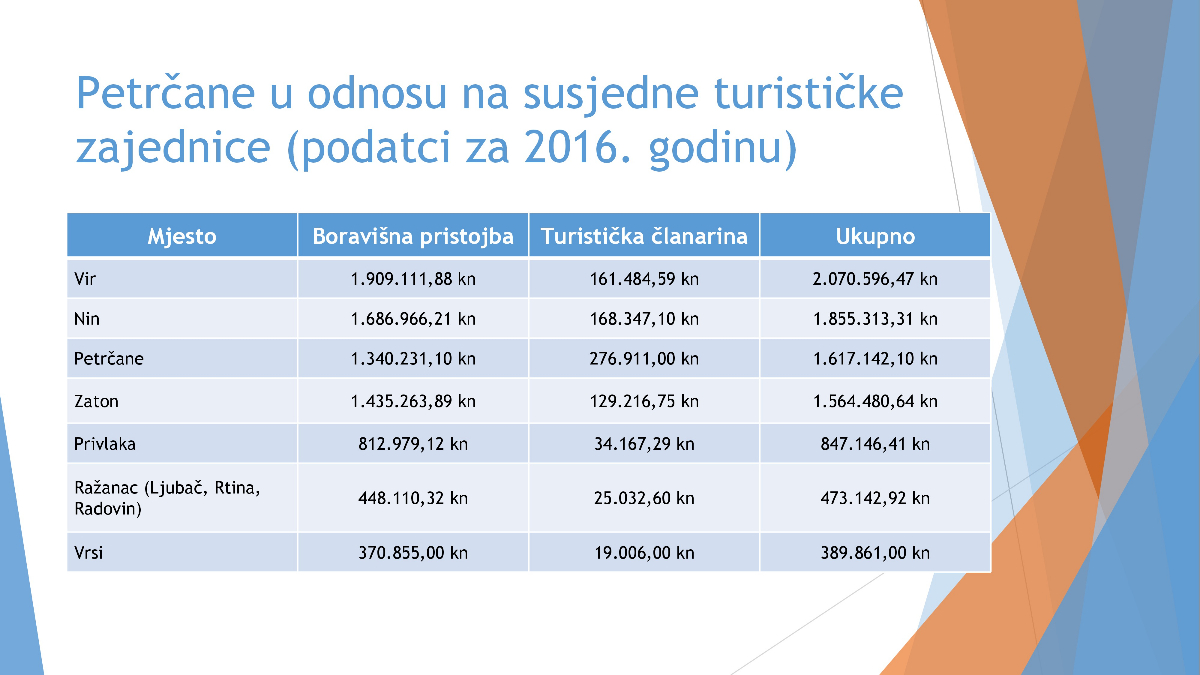 Petrčane u odnosu na susjedne turističke zajednice (podatci za 2016. godinu)

| Mjesto | Boravišna pristojba | Turistička članarina | Ukupno |
|---|---|---|---|
| Vir | 1.909.111,88 kn | 161.484,59 kn | 2.070.596,47 kn |
| Nin | 1.686.966,21 kn | 168.347,10 kn | 1.855.313,31 kn |
| Petrčane | 1.340.231,10 kn | 276.911,00 kn | 1.617.142,10 kn |
| Zaton | 1.435.263,89 kn | 129.216,75 kn | 1.564.480,64 kn |
| Privlaka | 812.979,12 kn | 34.167,29 kn | 847.146,41 kn |
| Ražanac (Ljubač, Rtina, Radovin) | 448.110,32 kn | 25.032,60 kn | 473.142,92 kn |
| Vrsi | 370.855,00 kn | 19.006,00 kn | 389.861,00 kn |